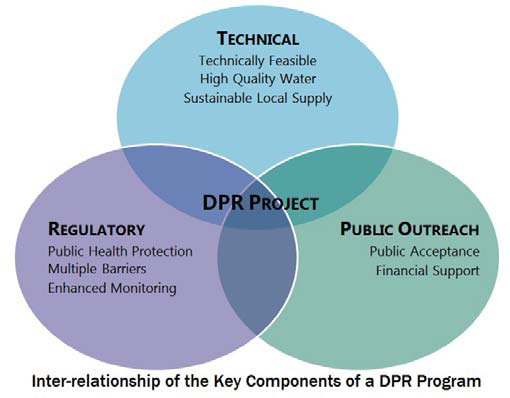 TECHNICAL
Technically Feasible
High Quality Water
Sustainable Local Supply

DPR PROJECT

REGULATORY
Public Health Protection
Multiple Barriers
Enhanced Monitoring

PUBLIC OUTREACH
Public Acceptance
Financial Support

Inter-relationship of the Key Components of a DPR Program